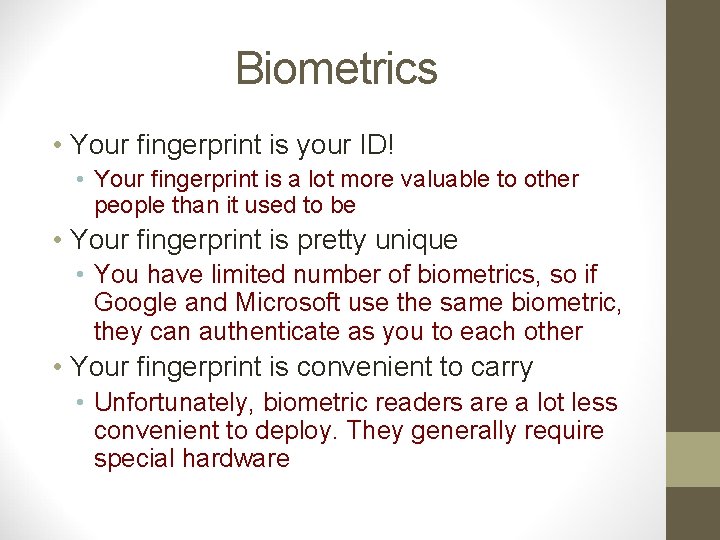 Biometrics

• Your fingerprint is your ID!
  • Your fingerprint is a lot more valuable to other people than it used to be
• Your fingerprint is pretty unique
  • You have limited number of biometrics, so if Google and Microsoft use the same biometric, they can authenticate as you to each other
• Your fingerprint is convenient to carry
  • Unfortunately, biometric readers are a lot less convenient to deploy. They generally require special hardware